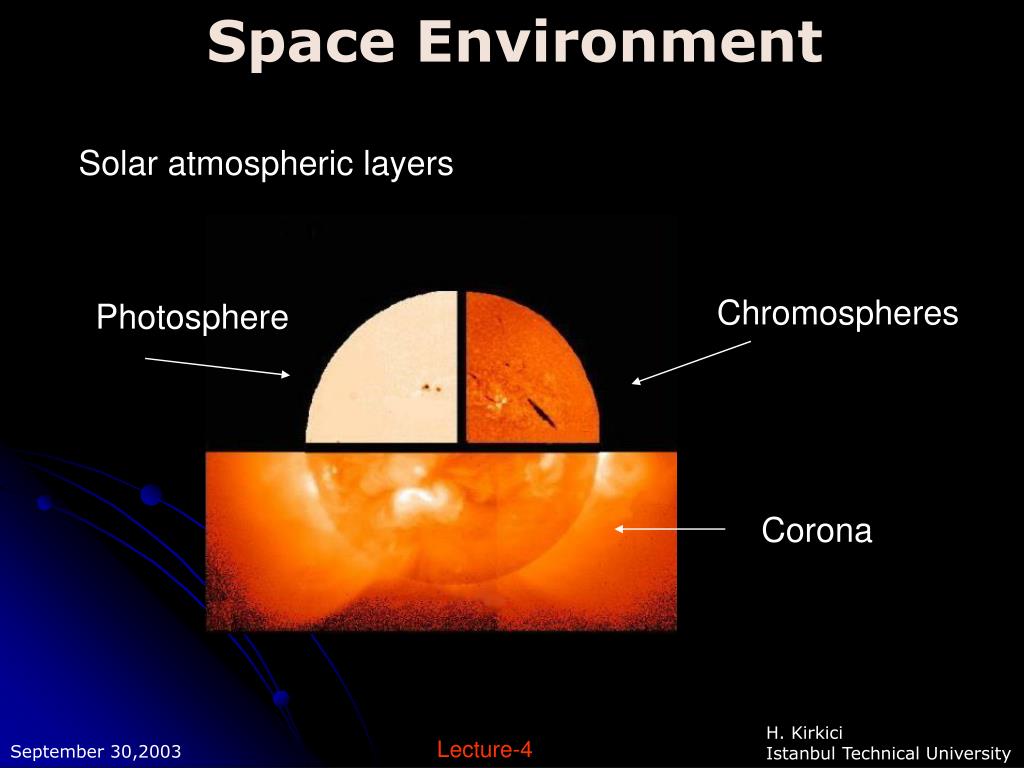 Space Environment

Solar atmospheric layers

Photosphere

Chromospheres

Corona

September 30,2003

Lecture-4

H. Kirkici
Istanbul Technical University